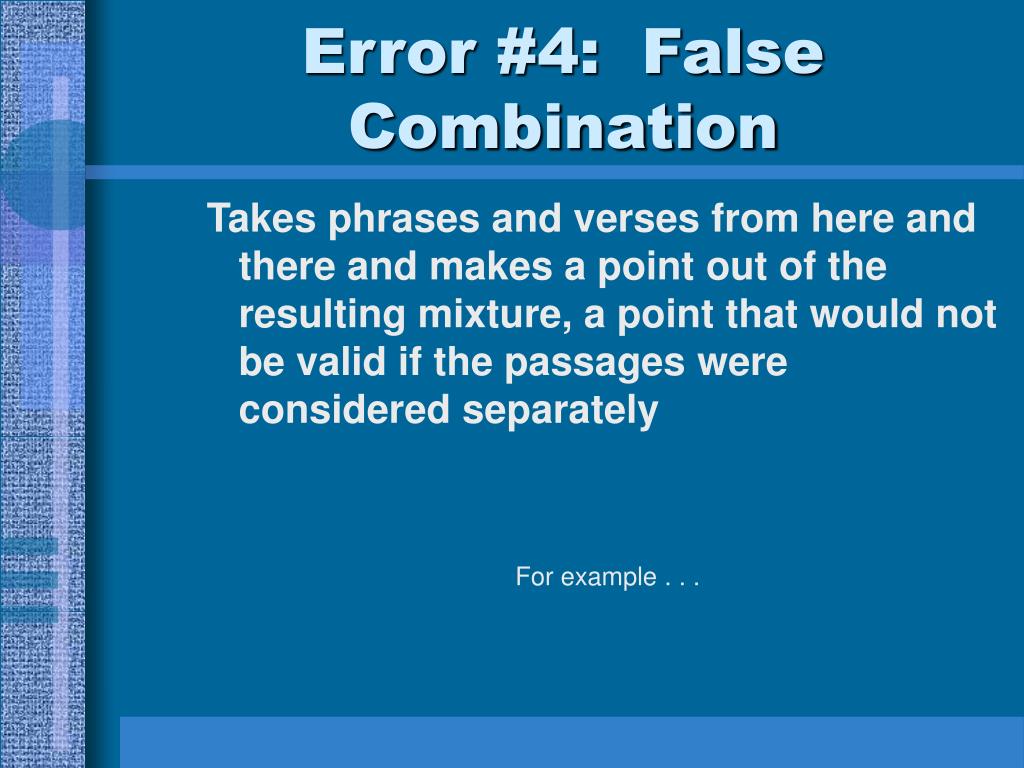 Error #4: False Combination

Takes phrases and verses from here and there and makes a point out of the resulting mixture, a point that would not be valid if the passages were considered separately

For example . . .